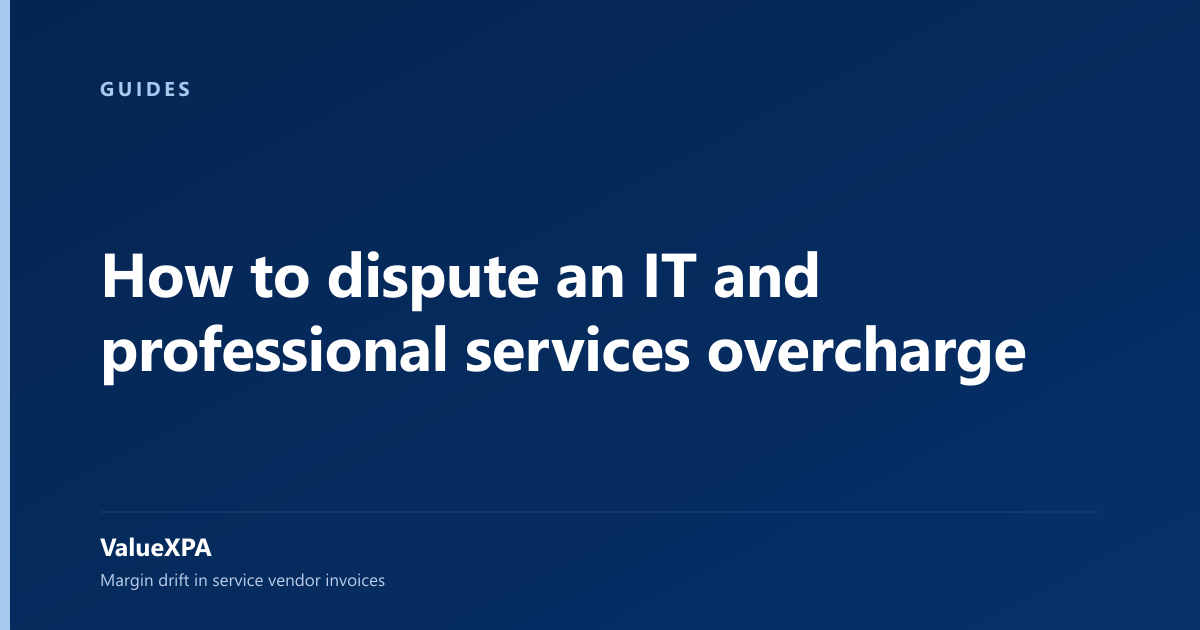 GUIDES

How to dispute an IT and professional services overcharge

ValueXPA

Margin drift in service vendor invoices